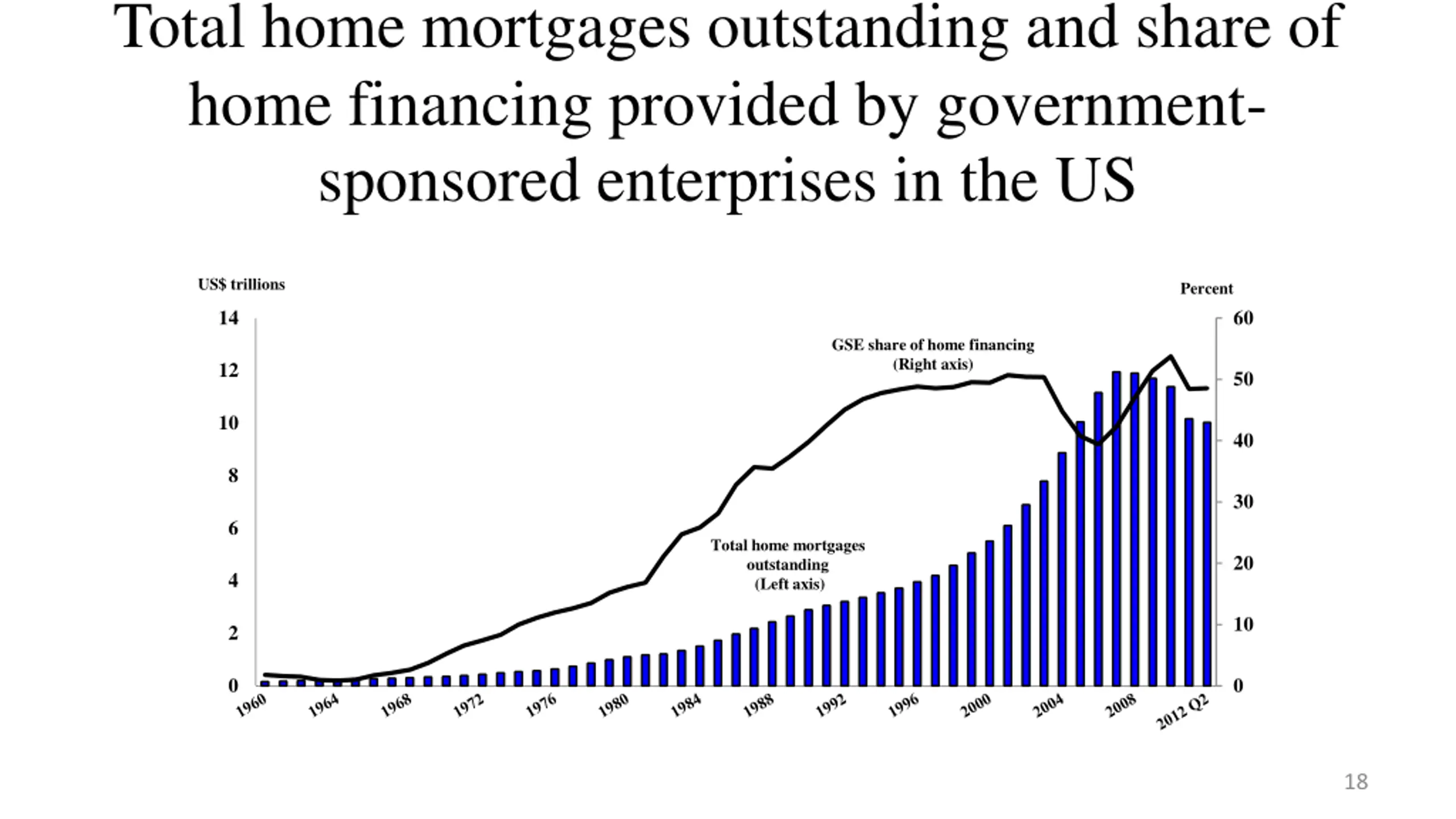 Total home mortgages outstanding and share of home financing provided by government-sponsored enterprises in the US

US$ trillions

Percent

14
12
10
8
6
4
2
0

60
50
40
30
20
10
0

GSE share of home financing
(Right axis)

Total home mortgages
outstanding
(Left axis)

1960
1964
1968
1972
1976
1980
1984
1988
1992
1996
2000
2004
2008
2012 Q2

18